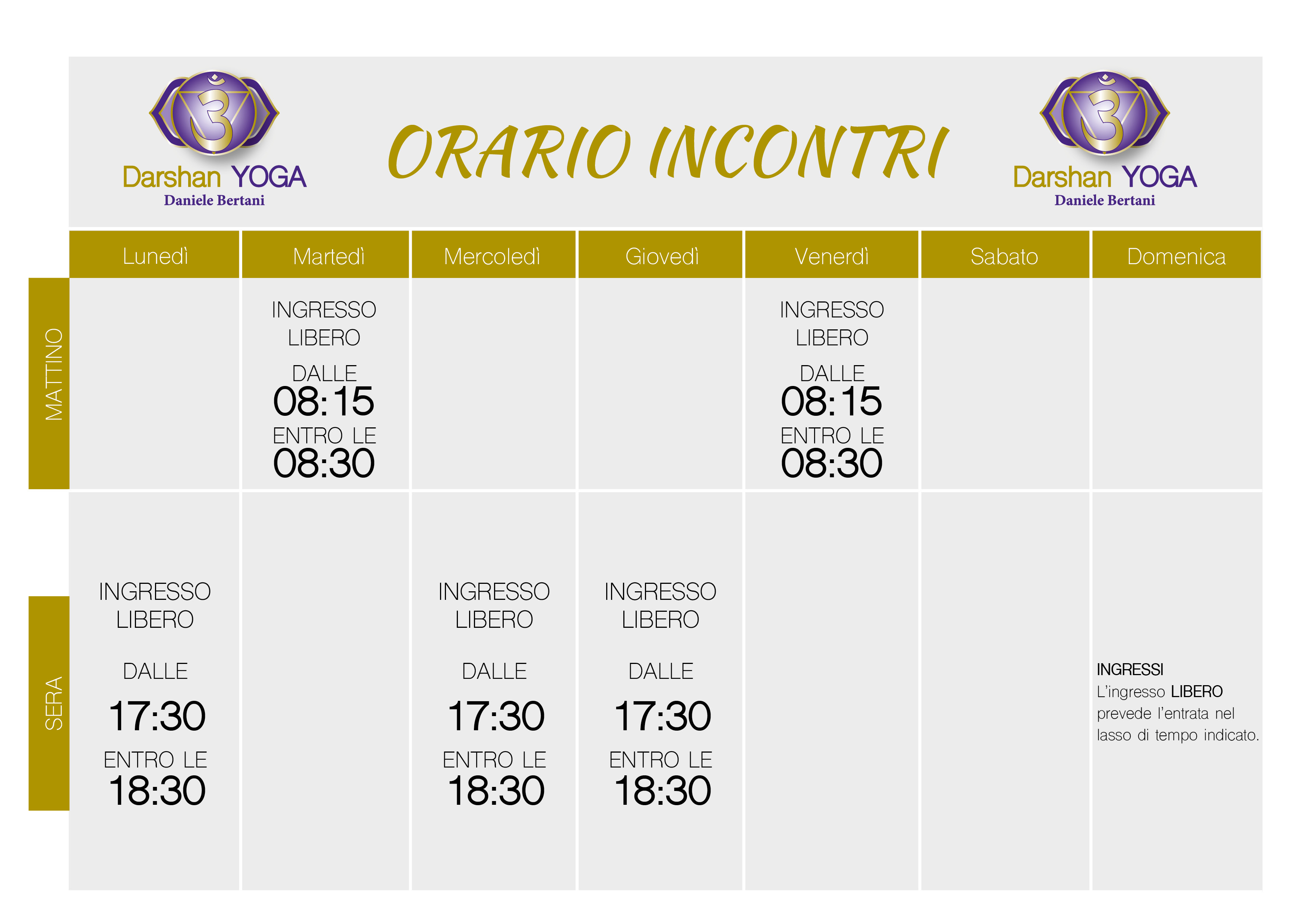 Darshan YOGA
Daniele Bertani

ORARIO INCONTRI

Darshan YOGA
Daniele Bertani

| | Lunedì | Martedì | Mercoledì | Giovedì | Venerdì | Sabato | Domenica |
|---|---|---|---|---|---|---|---|
| MATTINO | | INGRESSO LIBERO DALLE 08:15 ENTRO LE 08:30 | | | INGRESSO LIBERO DALLE 08:15 ENTRO LE 08:30 | | |
| SERA | INGRESSO LIBERO DALLE 17:30 ENTRO LE 18:30 | | INGRESSO LIBERO DALLE 17:30 ENTRO LE 18:30 | INGRESSO LIBERO DALLE 17:30 ENTRO LE 18:30 | | | INGRESSI L'ingresso LIBERO prevede l'entrata nel lasso di tempo indicato. |